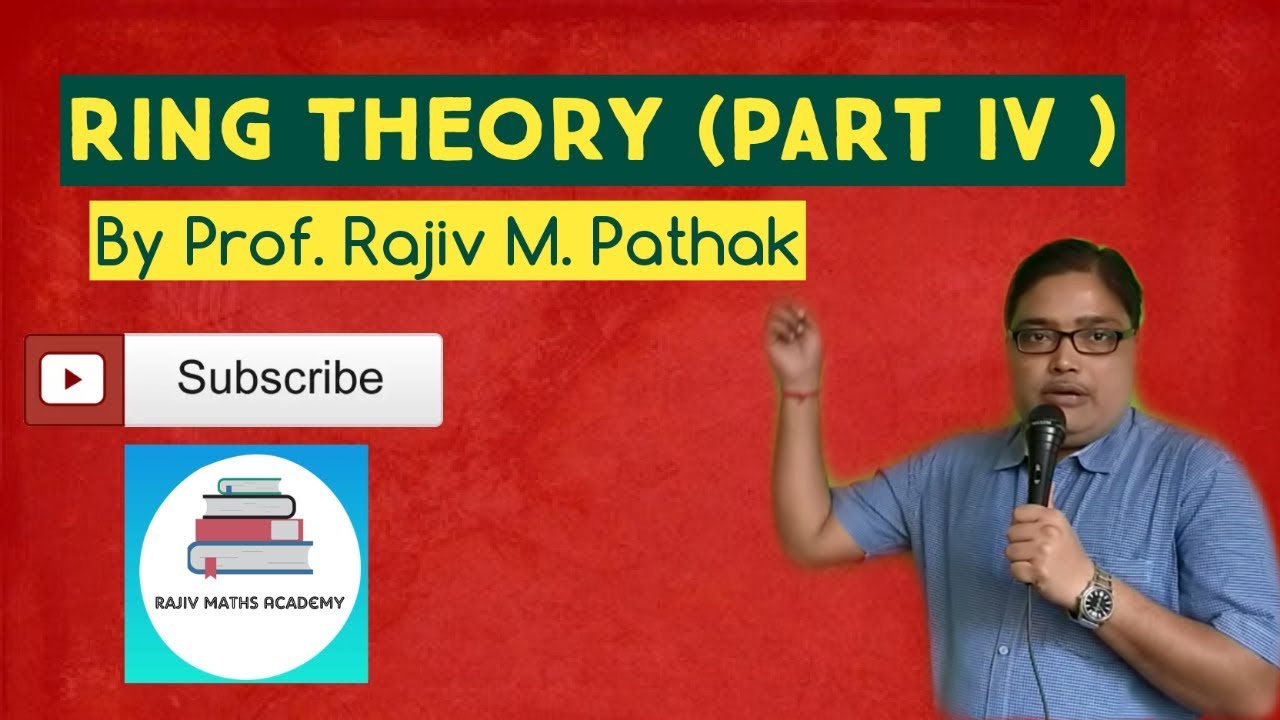 RING THEORY (PART IV )

By Prof. Rajiv M. Pathak

Subscribe

RAJIV MATHS ACADEMY